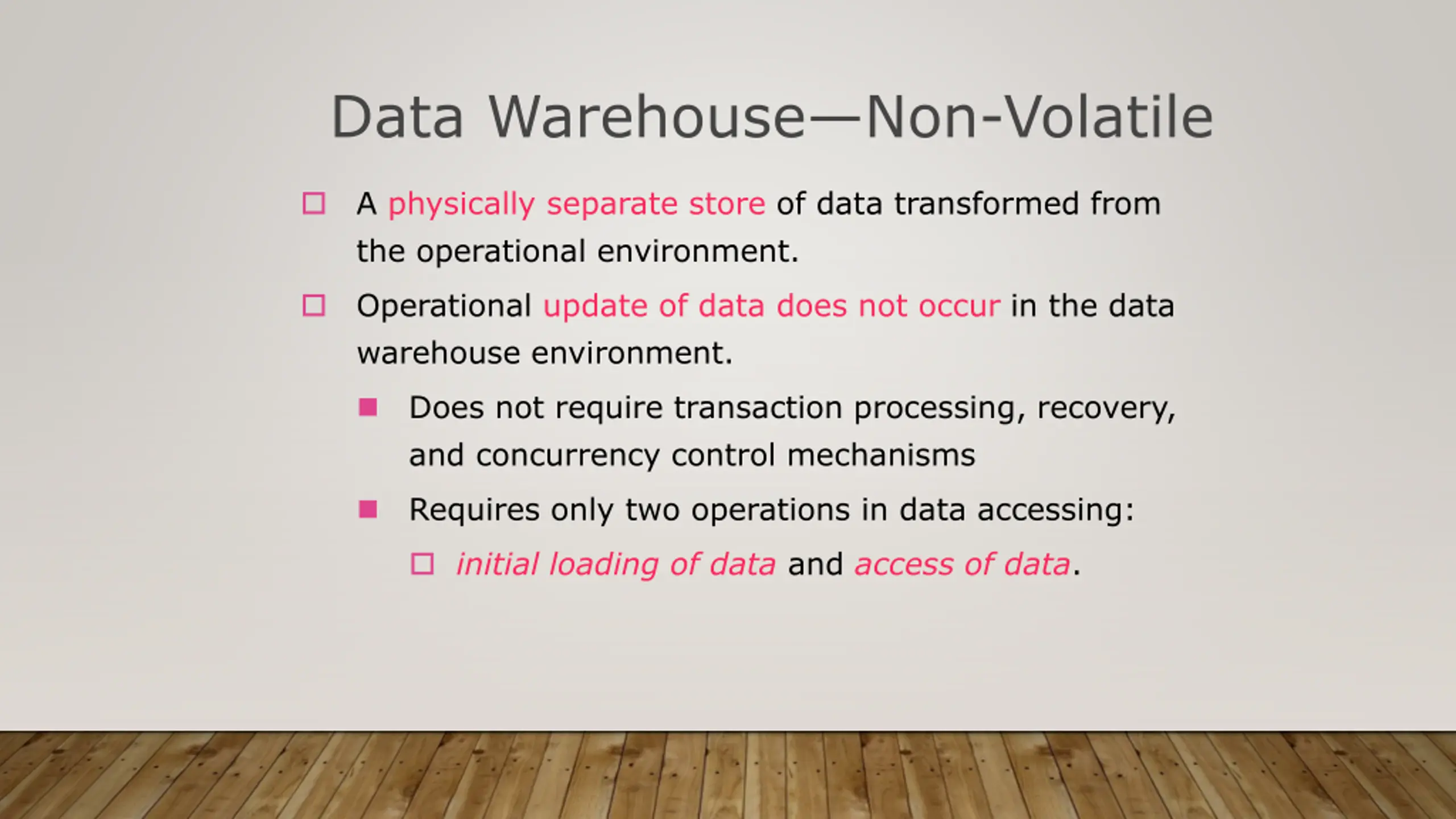 Data Warehouse—Non-Volatile

A physically separate store of data transformed from the operational environment.

Operational update of data does not occur in the data warehouse environment.

Does not require transaction processing, recovery, and concurrency control mechanisms

Requires only two operations in data accessing:

initial loading of data and access of data.